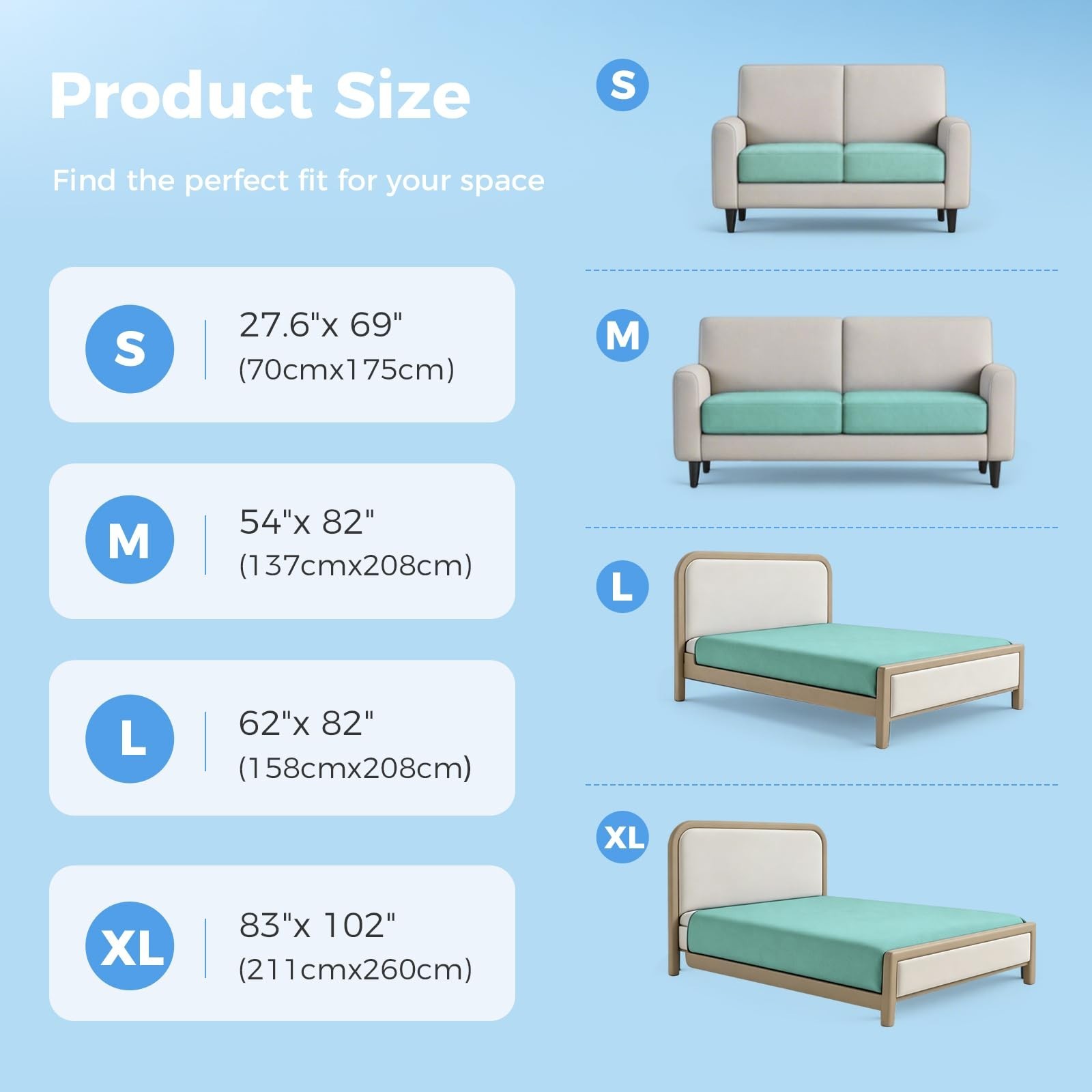 Product Size

Find the perfect fit for your space

S
27.6"x 69"
(70cmx175cm)

M
54"x 82"
(137cmx208cm)

L
62"x 82"
(158cmx208cm)

XL
83"x 102"
(211cmx260cm)

S

M

L

XL